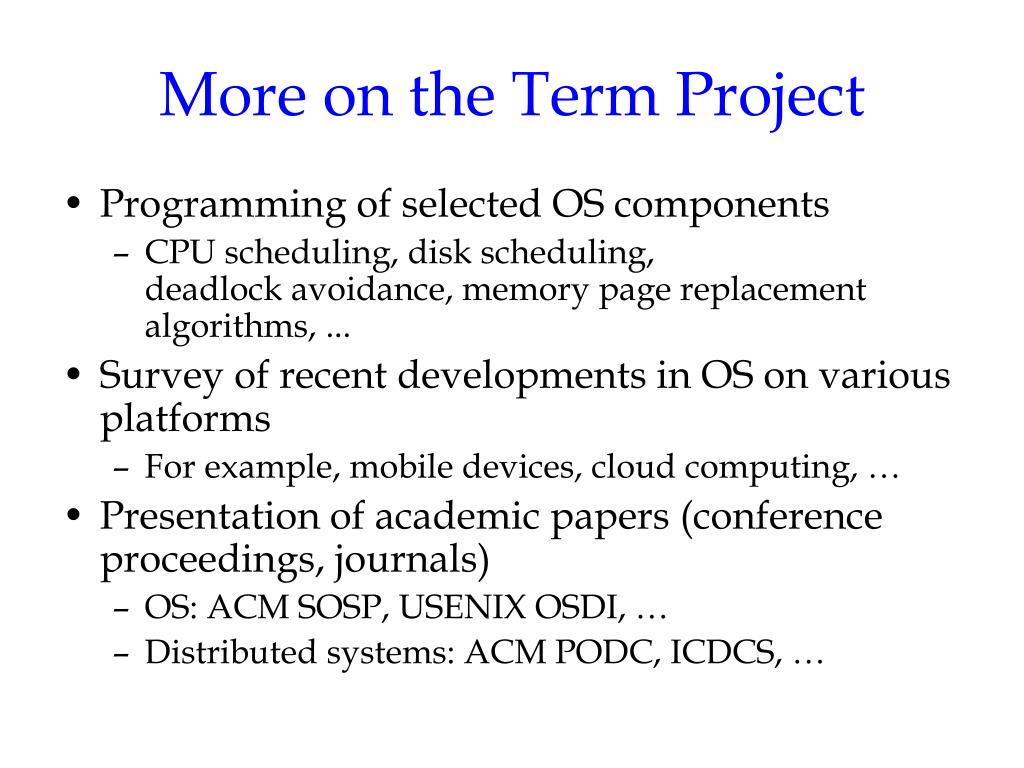 More on the Term Project

• Programming of selected OS components
  – CPU scheduling, disk scheduling, deadlock avoidance, memory page replacement algorithms, ...
• Survey of recent developments in OS on various platforms
  – For example, mobile devices, cloud computing, …
• Presentation of academic papers (conference proceedings, journals)
  – OS: ACM SOSP, USENIX OSDI, …
  – Distributed systems: ACM PODC, ICDCS, …